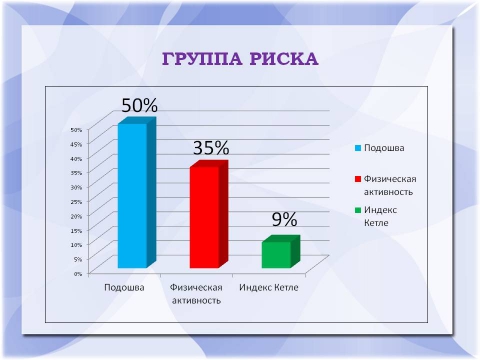 ГРУППА РИСКА

50%

35%

9%

50%
45%
40%
35%
30%
25%
20%
15%
10%
5%
0%

Подошва

Физическая активность

Индекс Кетле

Подошва

Физическая активность

Индекс Кетле